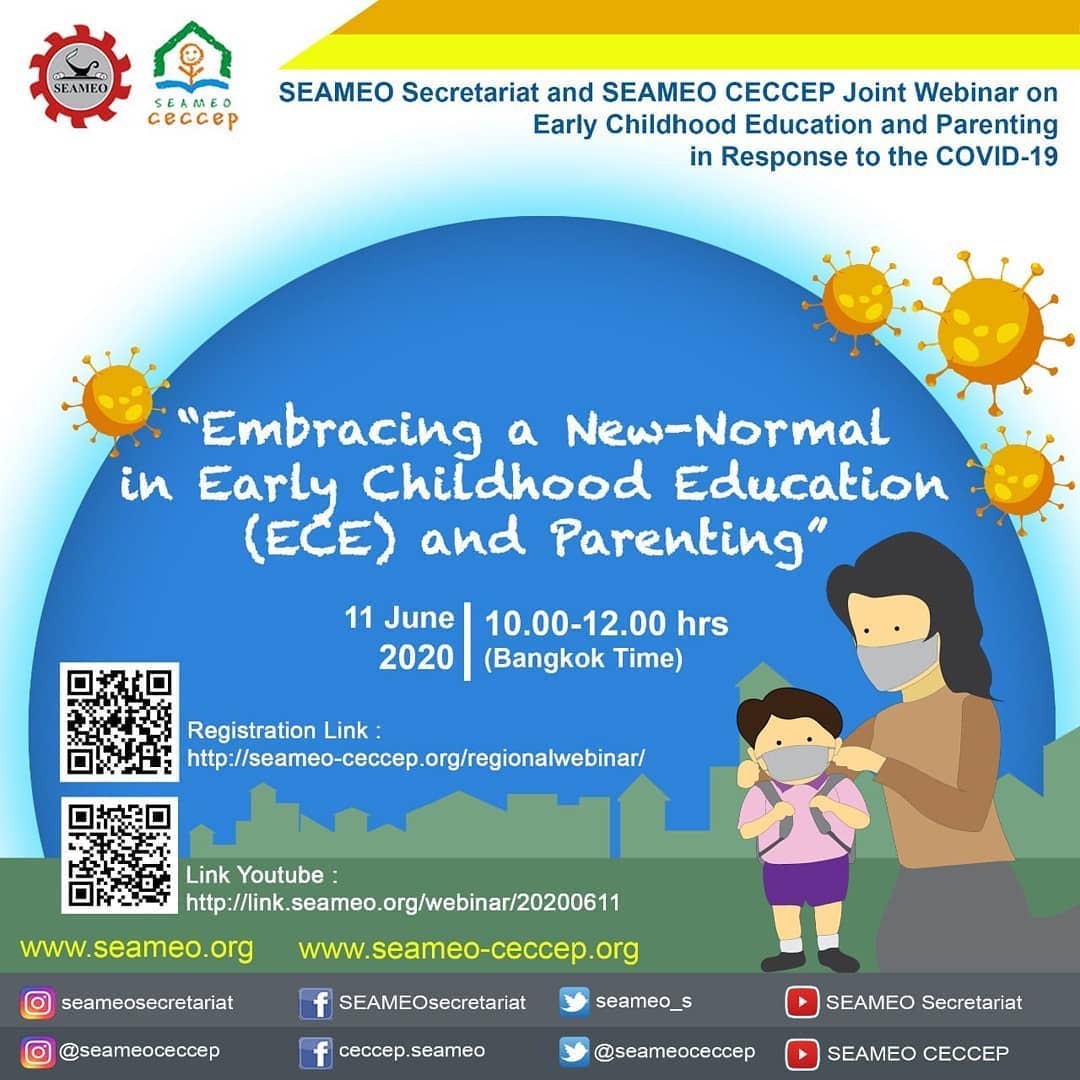 SEAMEO

SEAMEO
ceccep

SEAMEO Secretariat and SEAMEO CECCEP Joint Webinar on Early Childhood Education and Parenting in Response to the COVID-19

"Embracing a New-Normal in Early Childhood Education (ECE) and Parenting"

11 June 2020

10.00-12.00 hrs (Bangkok Time)

Registration Link :
http://seameo-ceccep.org/regionalwebinar/

Link Youtube :
http://link.seameo.org/webinar/20200611

www.seameo.org www.seameo-ceccep.org

seameosecretariat
SEAMEOsecretariat
seameo_s
SEAMEO Secretariat

@seameoceccep
ceccep.seameo
@seameoceccep
SEAMEO CECCEP